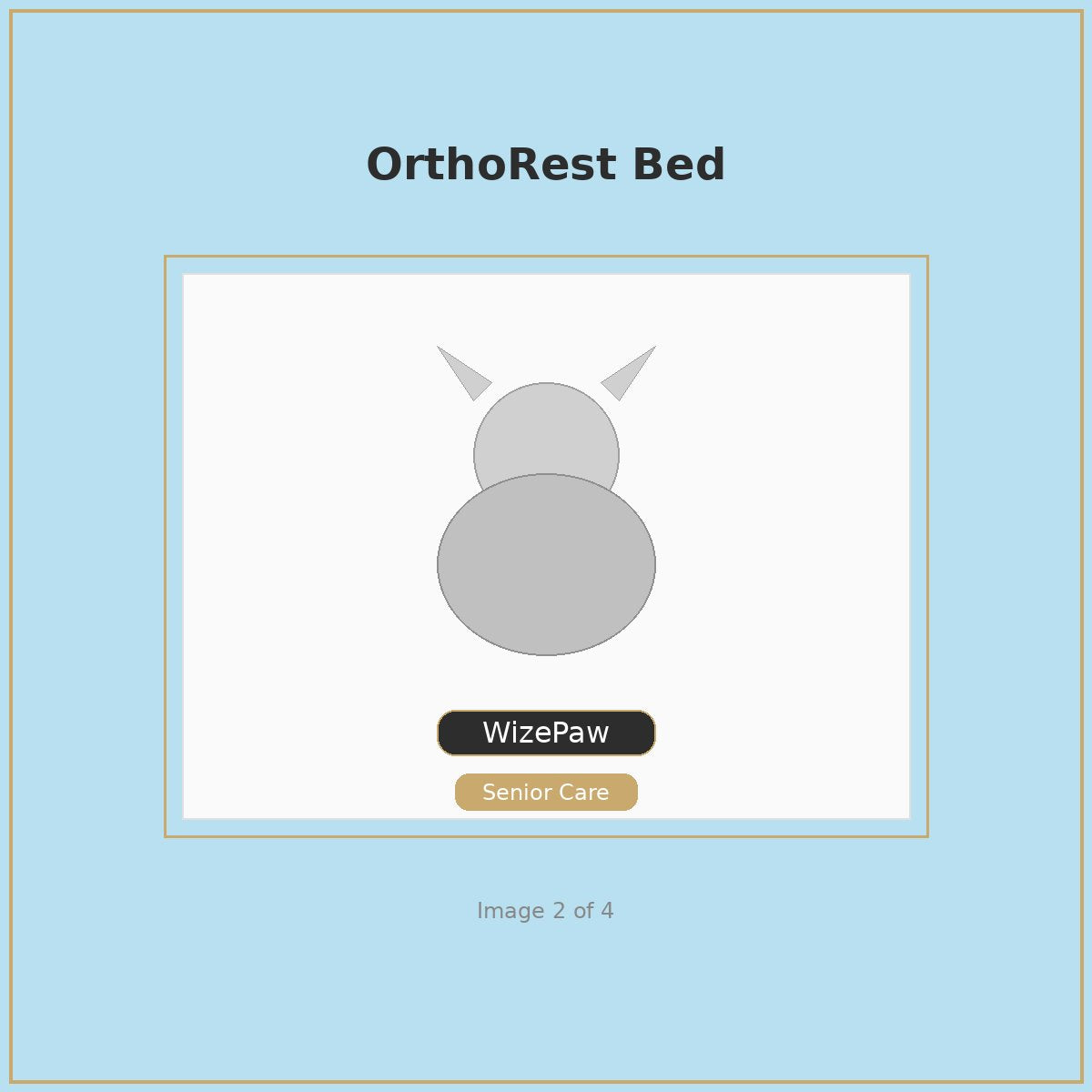 OrthoRest Bed

WizePaw

Senior Care

Image 2 of 4